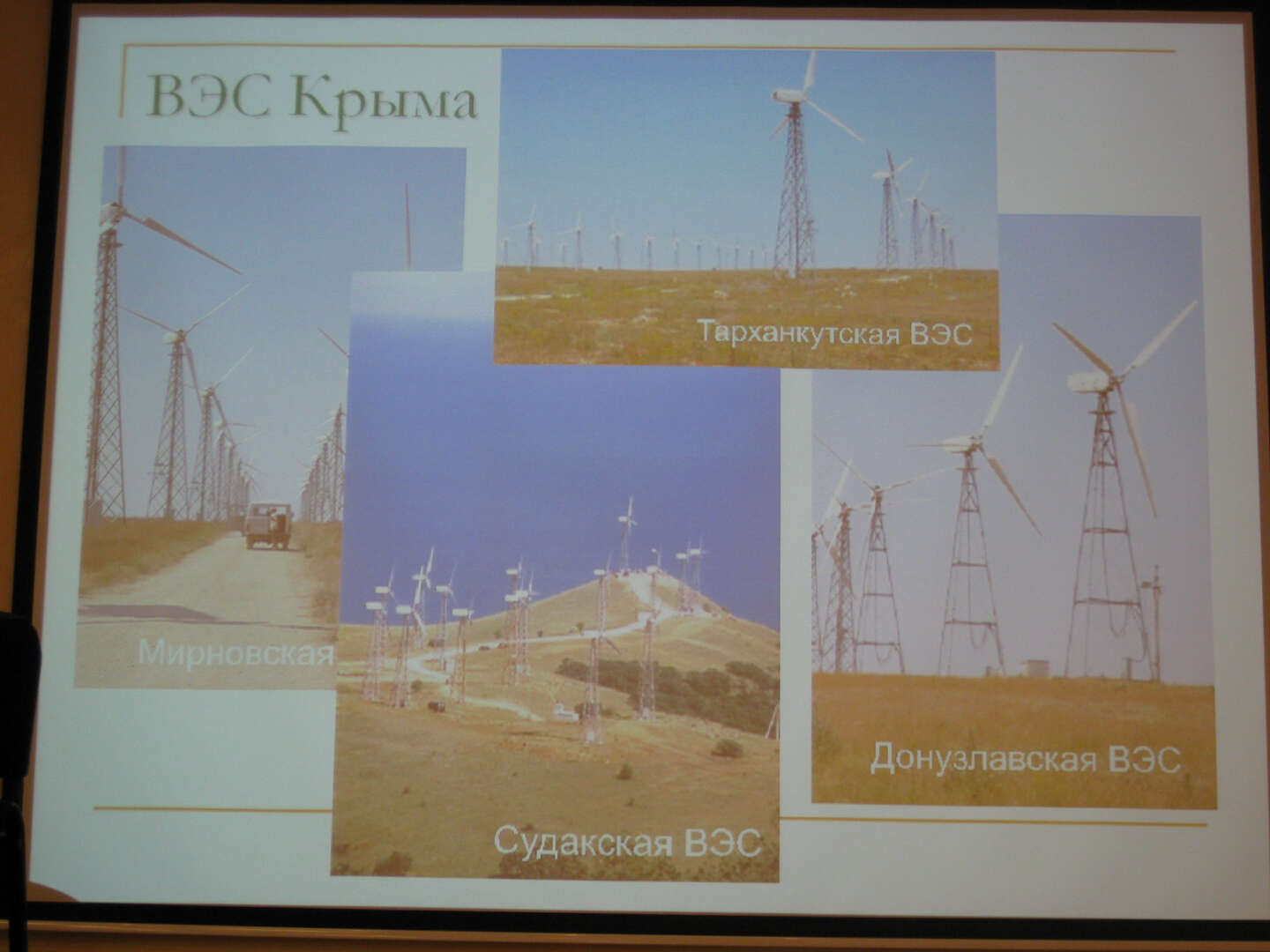 ВЭС Крыма

Тарханкутская ВЭС

Мирновская

Донузлавская ВЭС

Судакская ВЭС